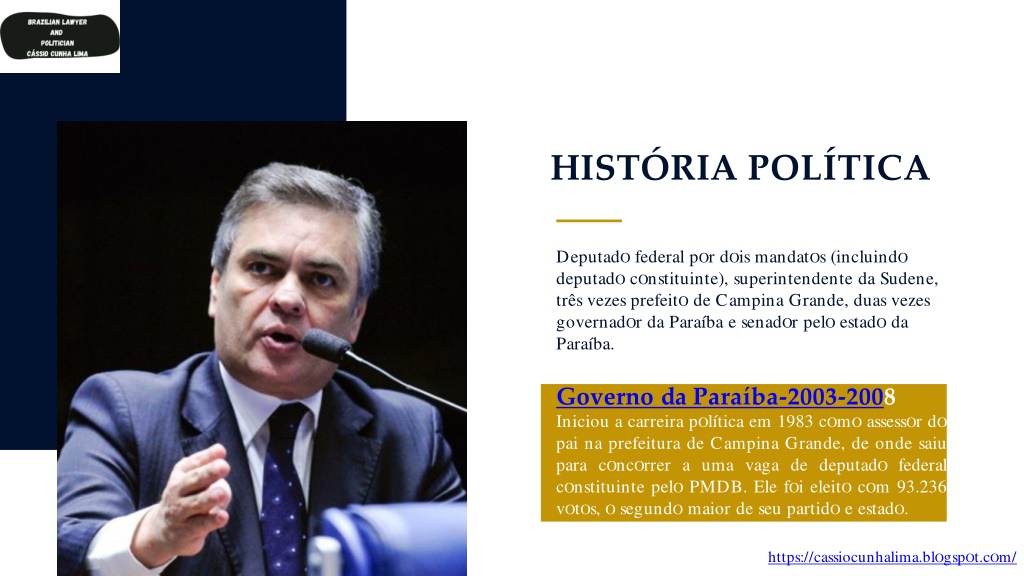 BRAZILIAN LAWYER AND POLITICIAN CÁSSIO CUNHA LIMA

HISTÓRIA POLÍTICA

Deputado federal por dois mandatos (incluindo deputado constituinte), superintendente da Sudene, três vezes prefeito de Campina Grande, duas vezes governador da Paraíba e senador pelo estado da Paraíba.

Governo da Paraíba-2003-2008
Iniciou a carreira política em 1983 como assessor do pai na prefeitura de Campina Grande, de onde saiu para concorrer a uma vaga de deputado federal constituinte pelo PMDB. Ele foi eleito com 93.236 votos, o segundo maior de seu partido e estado.

https://cassiocunhalima.blogspot.com/